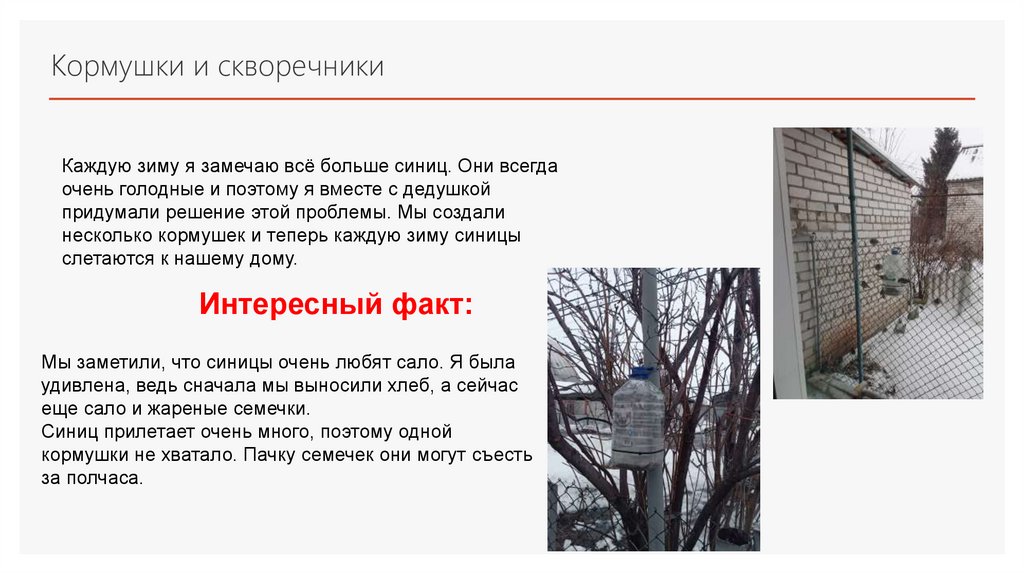 Кормушки и скворечники

Каждую зиму я замечаю всё больше синиц. Они всегда очень голодные и поэтому я вместе с дедушкой придумали решение этой проблемы. Мы создали несколько кормушек и теперь каждую зиму синицы слетаются к нашему дому.

Интересный факт:

Мы заметили, что синицы очень любят сало. Я была удивлена, ведь сначала мы выносили хлеб, а сейчас еще сало и жареные семечки.
Синиц прилетает очень много, поэтому одной кормушки не хватало. Пачку семечек они могут съесть за полчаса.